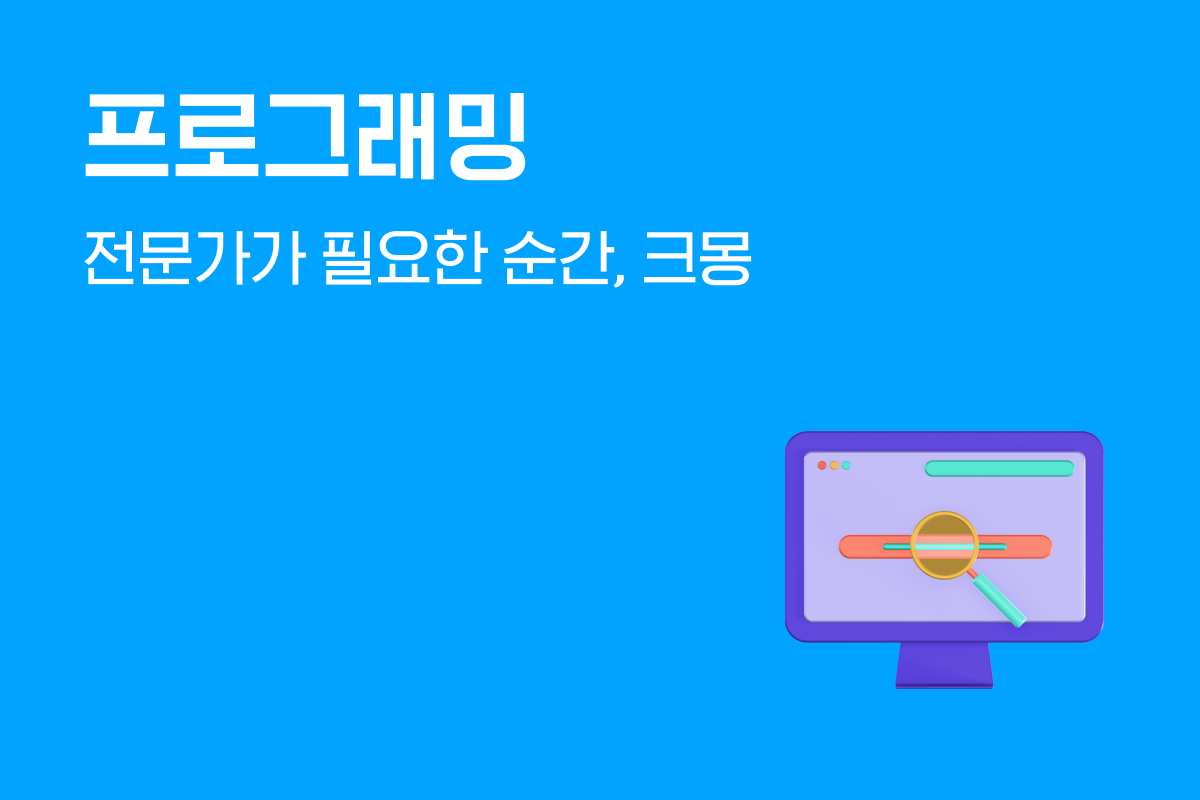 프로그래밍

전문가가 필요한 순간, 크몽